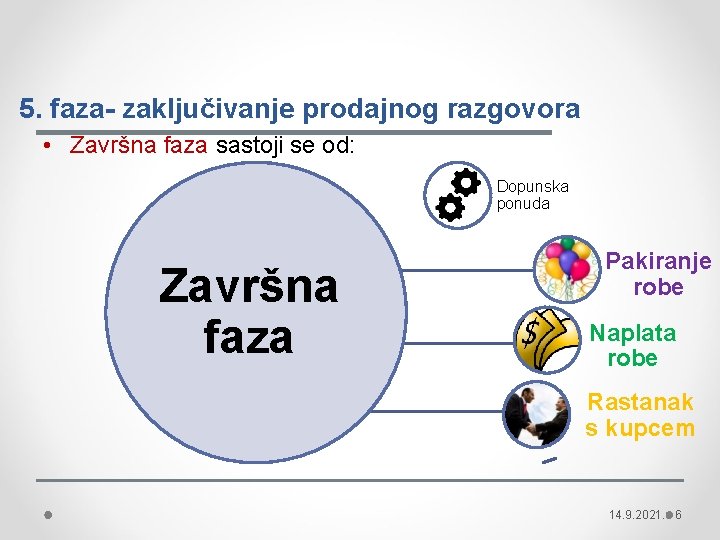 5. faza- zaključivanje prodajnog razgovora

• Završna faza sastoji se od:

Završna faza

Dopunska ponuda

Pakiranje robe

Naplata robe

Rastanak s kupcem

14.9.2021. 6